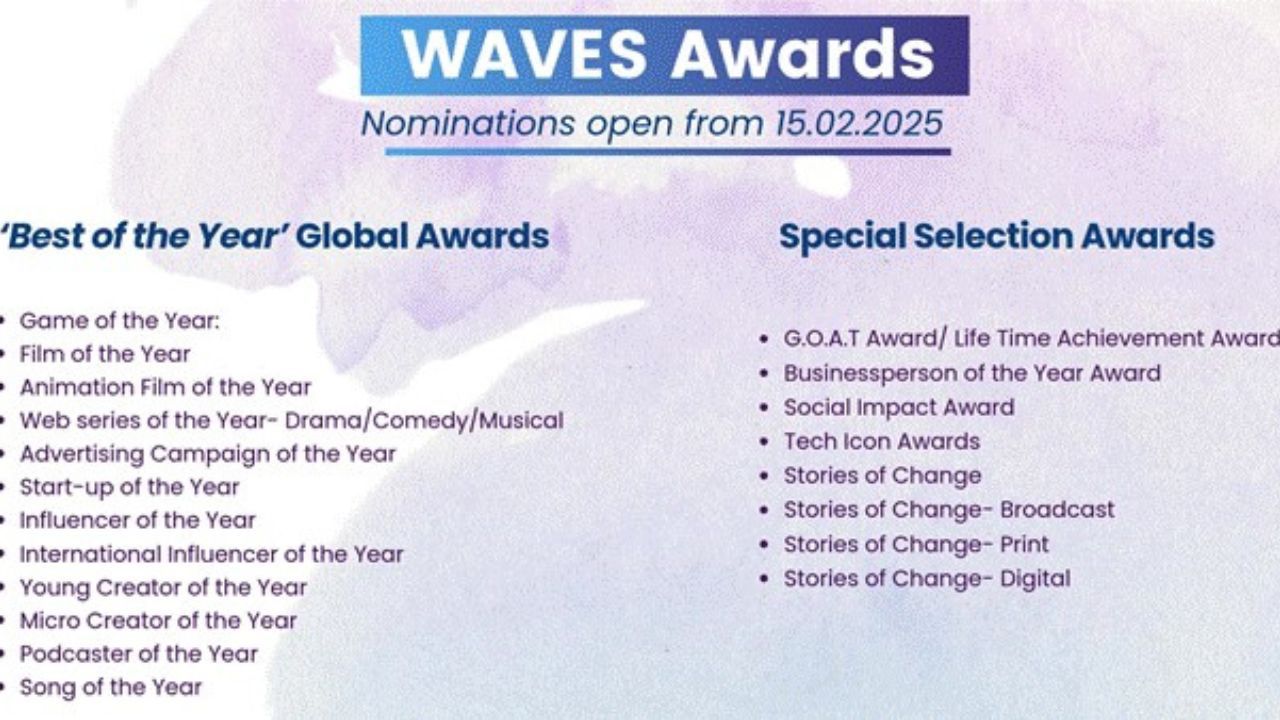 WAVES Awards

Nominations open from 15.02.2025

'Best of the Year' Global Awards

- Game of the Year:
- Film of the Year
- Animation Film of the Year
- Web series of the Year- Drama/Comedy/Musical
- Advertising Campaign of the Year
- Start-up of the Year
- Influencer of the Year
- International Influencer of the Year
- Young Creator of the Year
- Micro Creator of the Year
- Podcaster of the Year
- Song of the Year

Special Selection Awards

- G.O.A.T Award/ Life Time Achievement Award
- Businessperson of the Year Award
- Social Impact Award
- Tech Icon Awards
- Stories of Change
- Stories of Change- Broadcast
- Stories of Change- Print
- Stories of Change- Digital